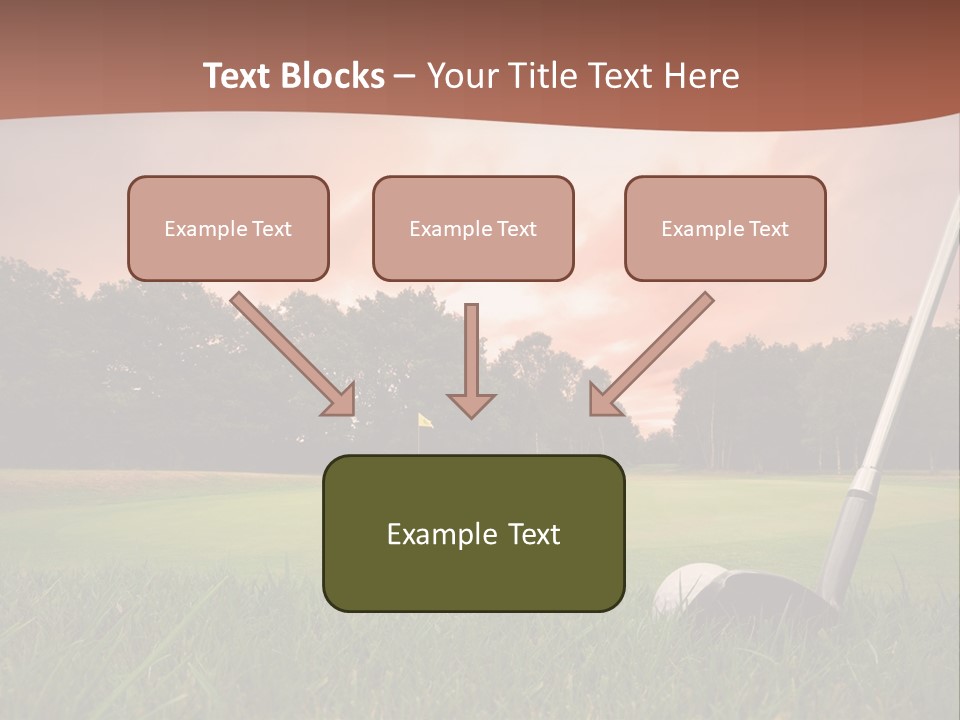 Text Blocks – Your Title Text Here

Example Text

Example Text

Example Text

Example Text